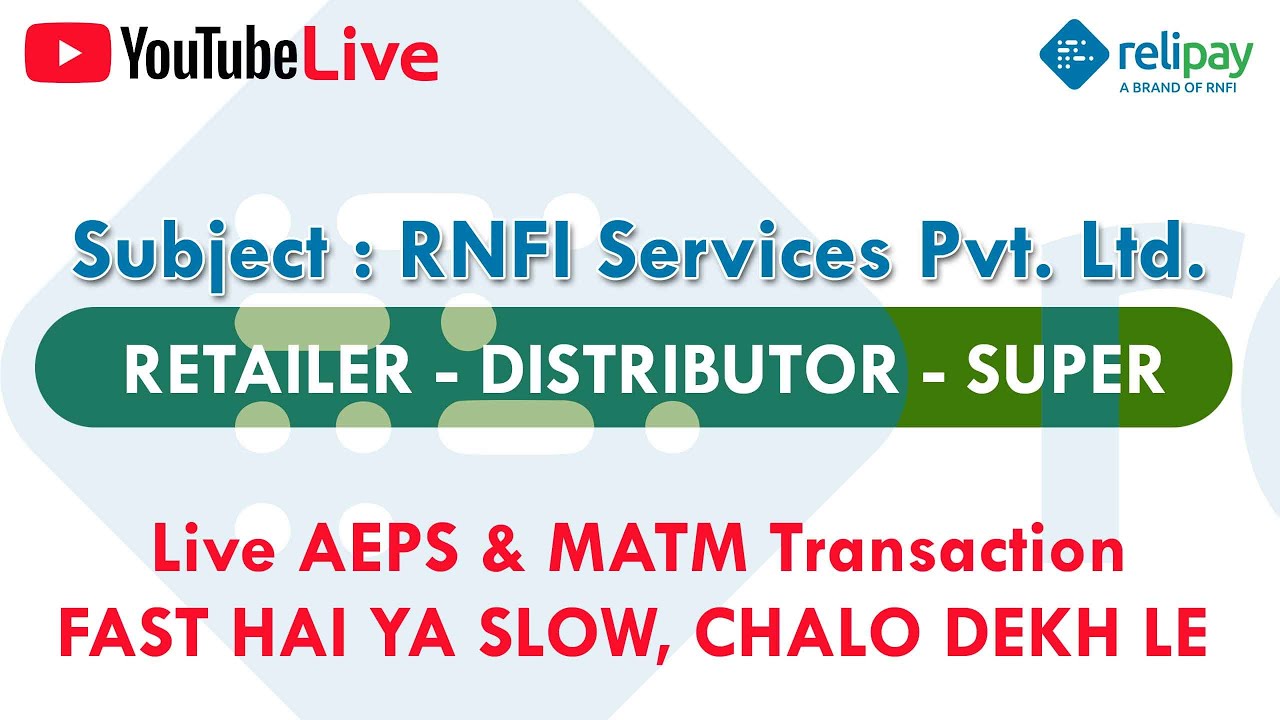 YouTubeLive

relipay
A BRAND OF RNFI

Subject : RNFI Services Pvt. Ltd.

RETAILER - DISTRIBUTOR - SUPER

Live AEPS & MATM Transaction
FAST HAI YA SLOW, CHALO DEKH LE